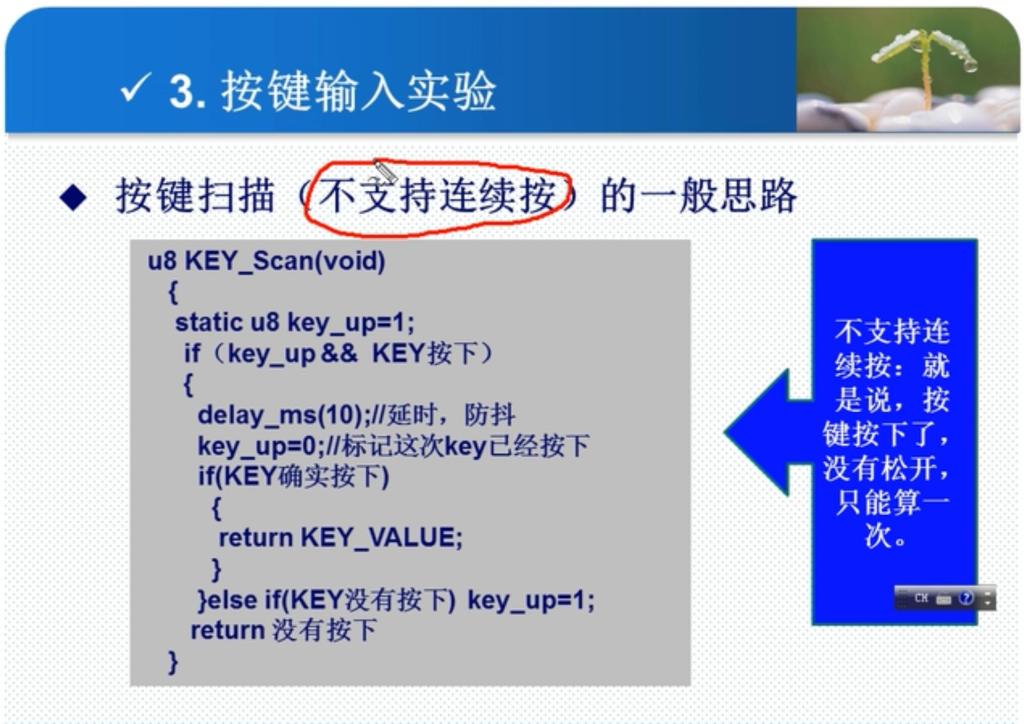 ✓ 3. 按键输入实验

◆ 按键扫描（不支持连续按）的一般思路

u8 KEY_Scan(void)
{
static u8 key_up=1;
if（key_up && KEY按下）
{
delay_ms(10);//延时，防抖
key_up=0;//标记这次key已经按下
if(KEY确实按下)
{
return KEY_VALUE;
}
}else if(KEY没有按下) key_up=1;
return 没有按下
}

不支持连续按：就是说，按键按下了，没有松开，只能算一次。

CH